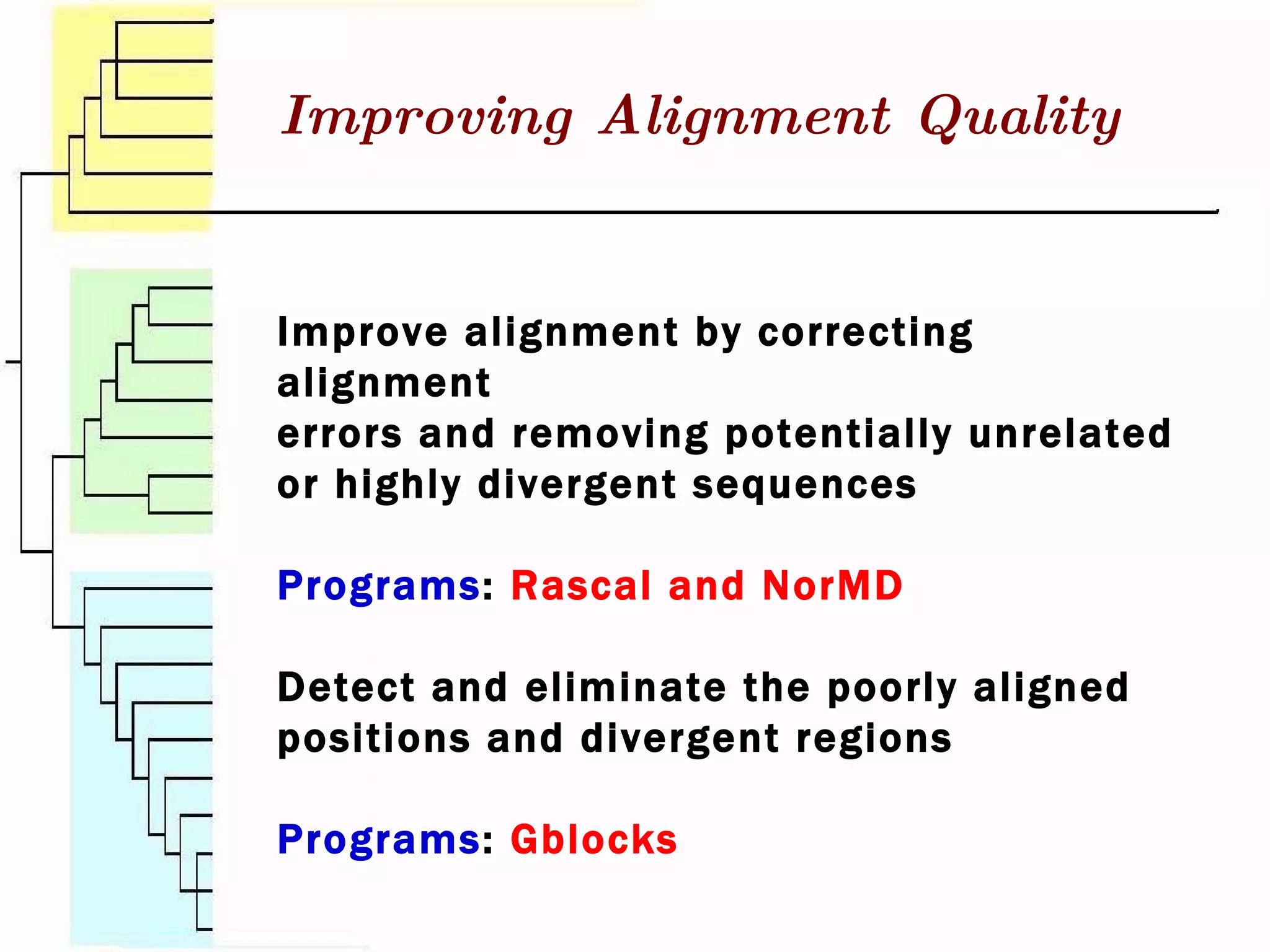 Improving Alignment Quality

Improve alignment by correcting alignment
errors and removing potentially unrelated or highly divergent sequences

Programs: Rascal and NorMD

Detect and eliminate the poorly aligned positions and divergent regions

Programs: Gblocks